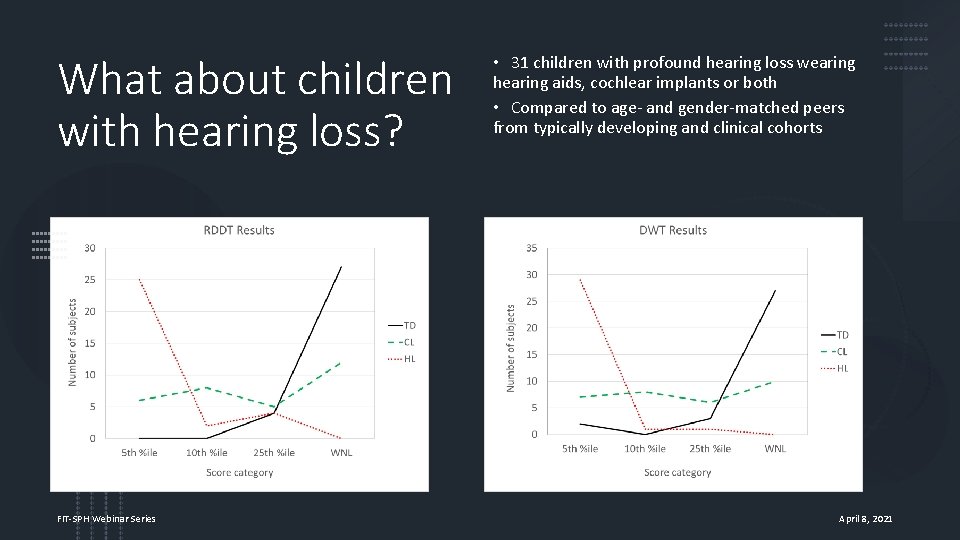 What about children with hearing loss?

• 31 children with profound hearing loss wearing hearing aids, cochlear implants or both

• Compared to age- and gender-matched peers from typically developing and clinical cohorts

RDDT Results

Number of subjects

30
25
20
15
10
5
0

5th %ile 10th %ile 25th %ile WNL

Score category

TD
CL
HL

DWT Results

Number of subjects

35
30
25
20
15
10
5
0

5th %ile 10th %ile 25th %ile WNL

Score category

TD
CL
HL

FIT-SPH Webinar Series

April 8, 2021